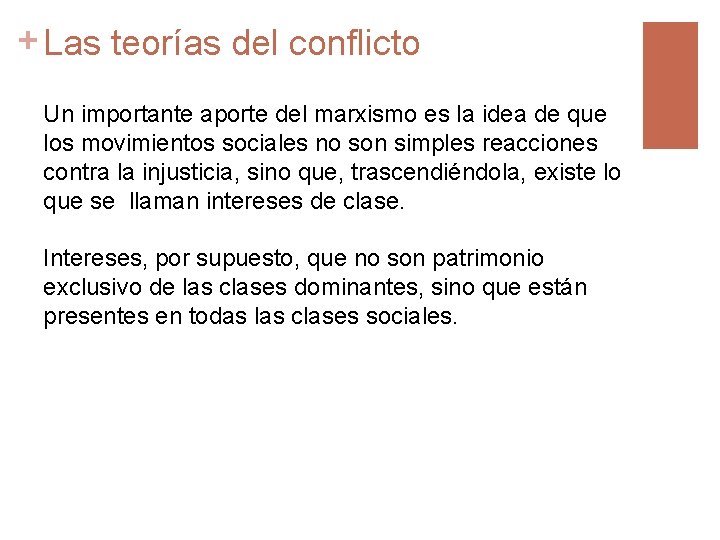 + Las teorías del conflicto

Un importante aporte del marxismo es la idea de que los movimientos sociales no son simples reacciones contra la injusticia, sino que, trascendiéndola, existe lo que se llaman intereses de clase.

Intereses, por supuesto, que no son patrimonio exclusivo de las clases dominantes, sino que están presentes en todas las clases sociales.